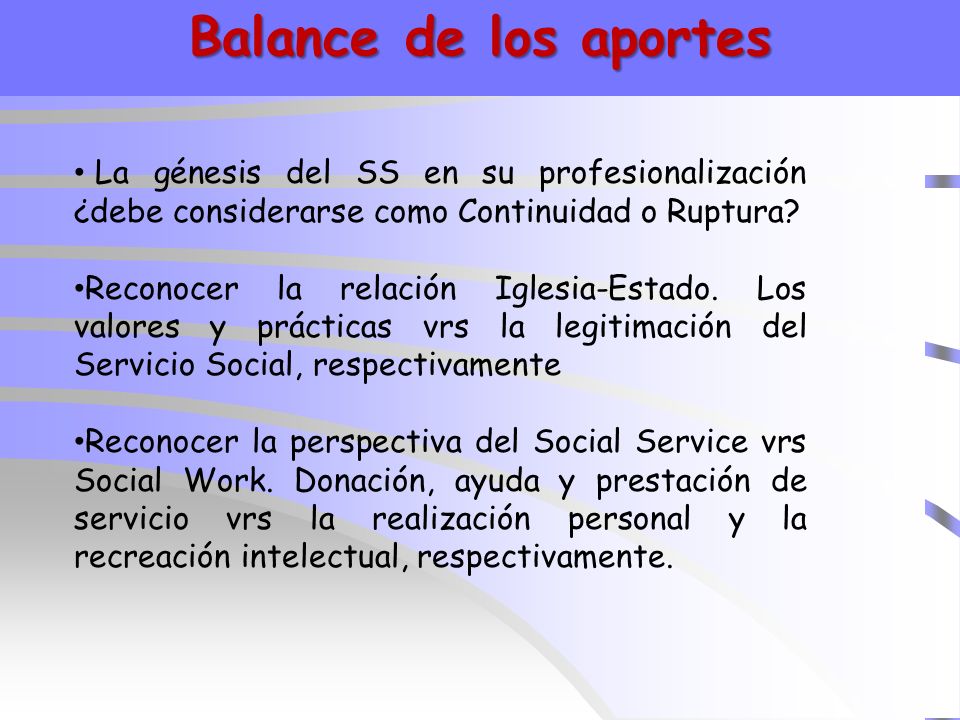 Balance de los aportes

• La génesis del SS en su profesionalización ¿debe considerarse como Continuidad o Ruptura?

•Reconocer la relación Iglesia-Estado. Los valores y prácticas vrs la legitimación del Servicio Social, respectivamente

•Reconocer la perspectiva del Social Service vrs Social Work. Donación, ayuda y prestación de servicio vrs la realización personal y la recreación intelectual, respectivamente.